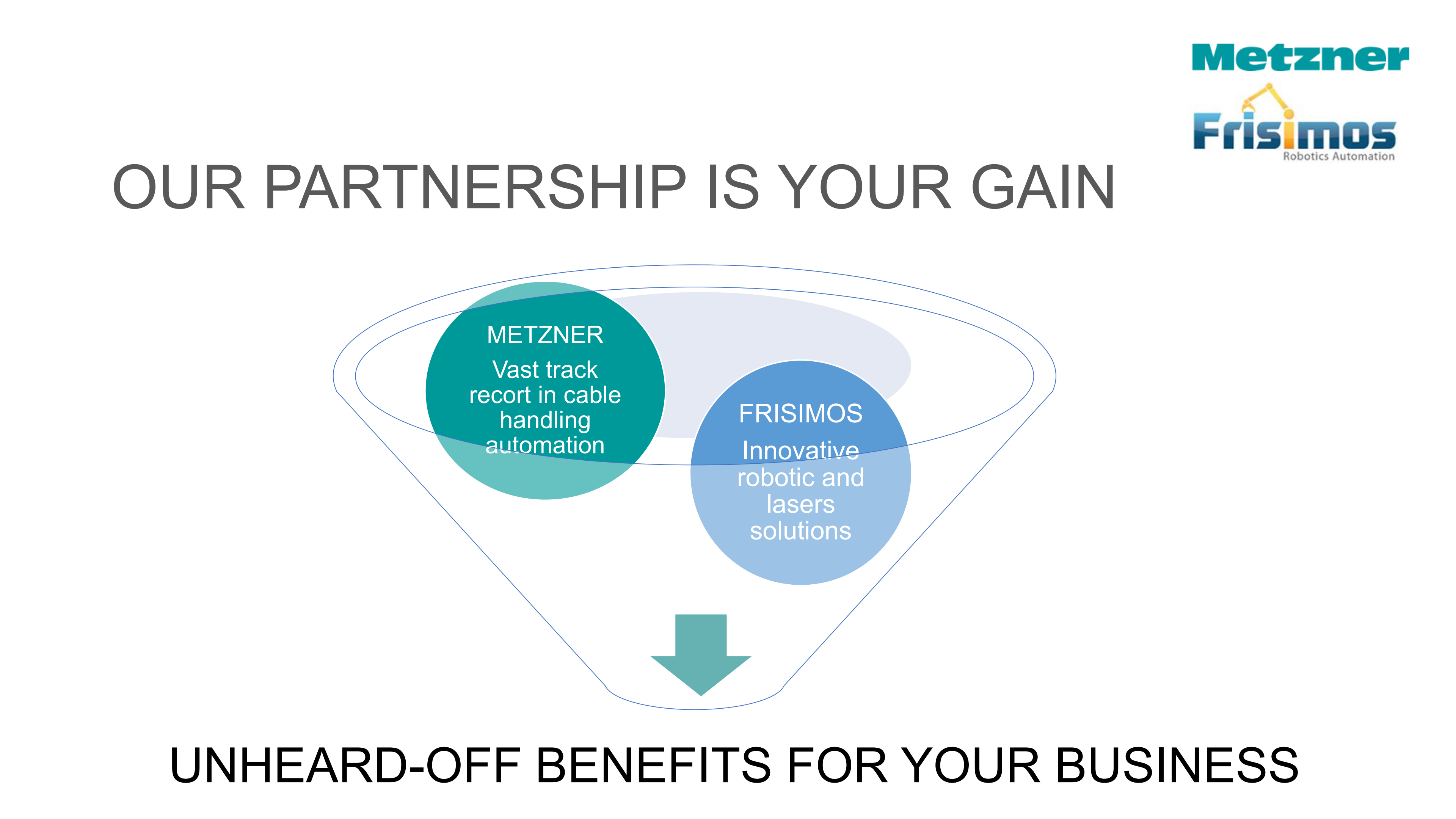 Metzner

Frisimos
Robotics Automation

OUR PARTNERSHIP IS YOUR GAIN

METZNER
Vast track recort in cable handling automation

FRISIMOS
Innovative robotic and lasers solutions

UNHEARD-OFF BENEFITS FOR YOUR BUSINESS